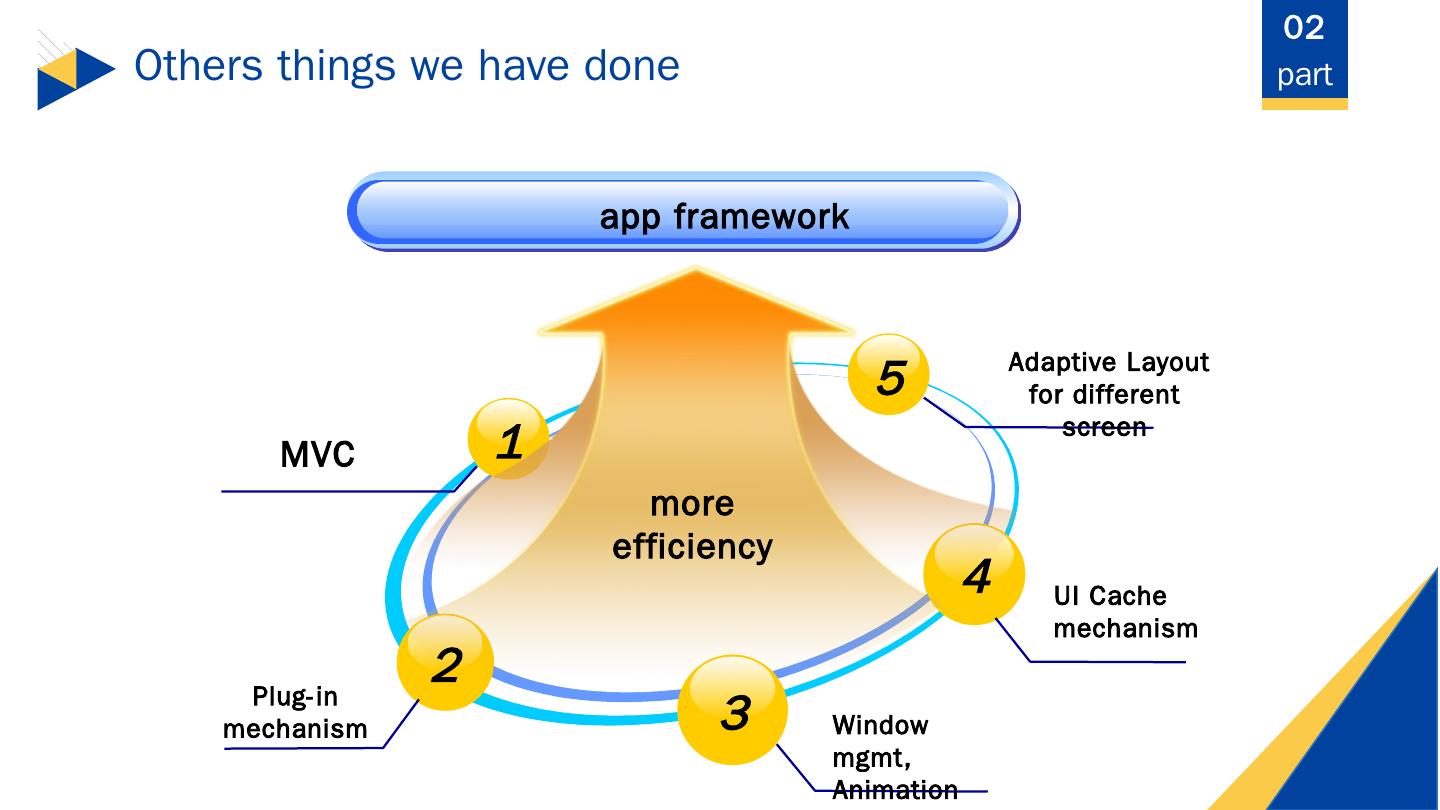 Others things we have done

02
part

app framework

more efficiency

1

MVC

2

Plug-in mechanism

3

Window mgmt, Animation

4

UI Cache mechanism

5

Adaptive Layout for different screen